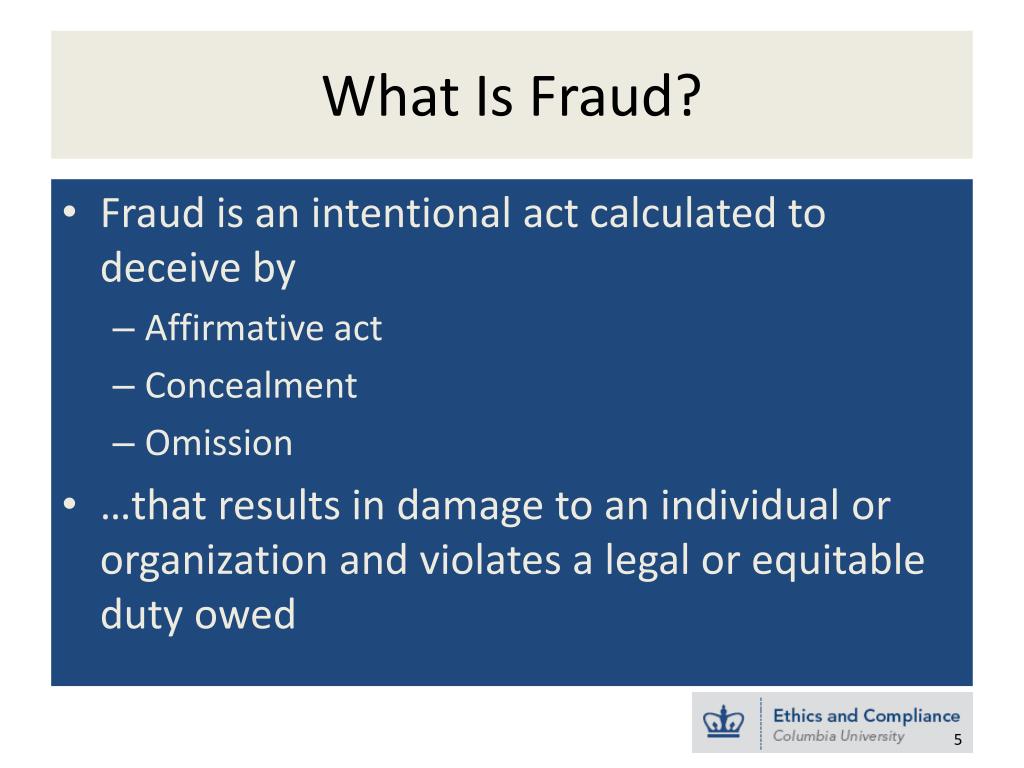 What Is Fraud?

• Fraud is an intentional act calculated to deceive by
– Affirmative act
– Concealment
– Omission

• …that results in damage to an individual or organization and violates a legal or equitable duty owed

Ethics and Compliance
Columbia University

5